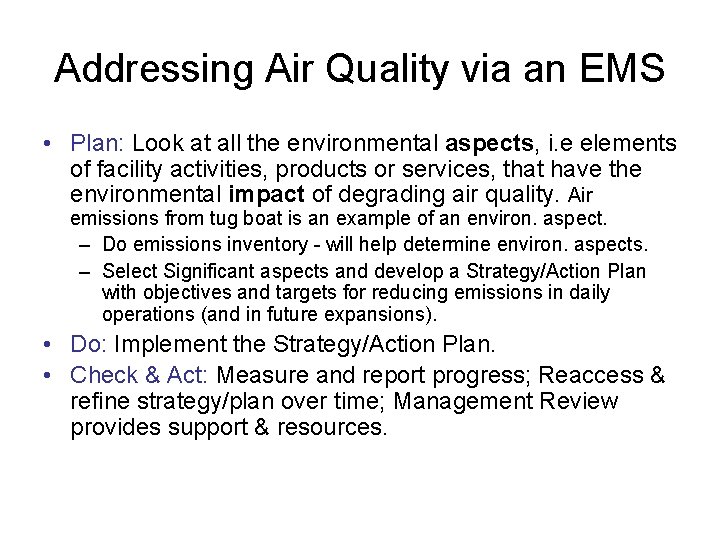 Addressing Air Quality via an EMS

• Plan: Look at all the environmental aspects, i.e elements of facility activities, products or services, that have the environmental impact of degrading air quality. Air emissions from tug boat is an example of an environ. aspect.
 – Do emissions inventory - will help determine environ. aspects.
 – Select Significant aspects and develop a Strategy/Action Plan with objectives and targets for reducing emissions in daily operations (and in future expansions).
• Do: Implement the Strategy/Action Plan.
• Check & Act: Measure and report progress; Reaccess & refine strategy/plan over time; Management Review provides support & resources.